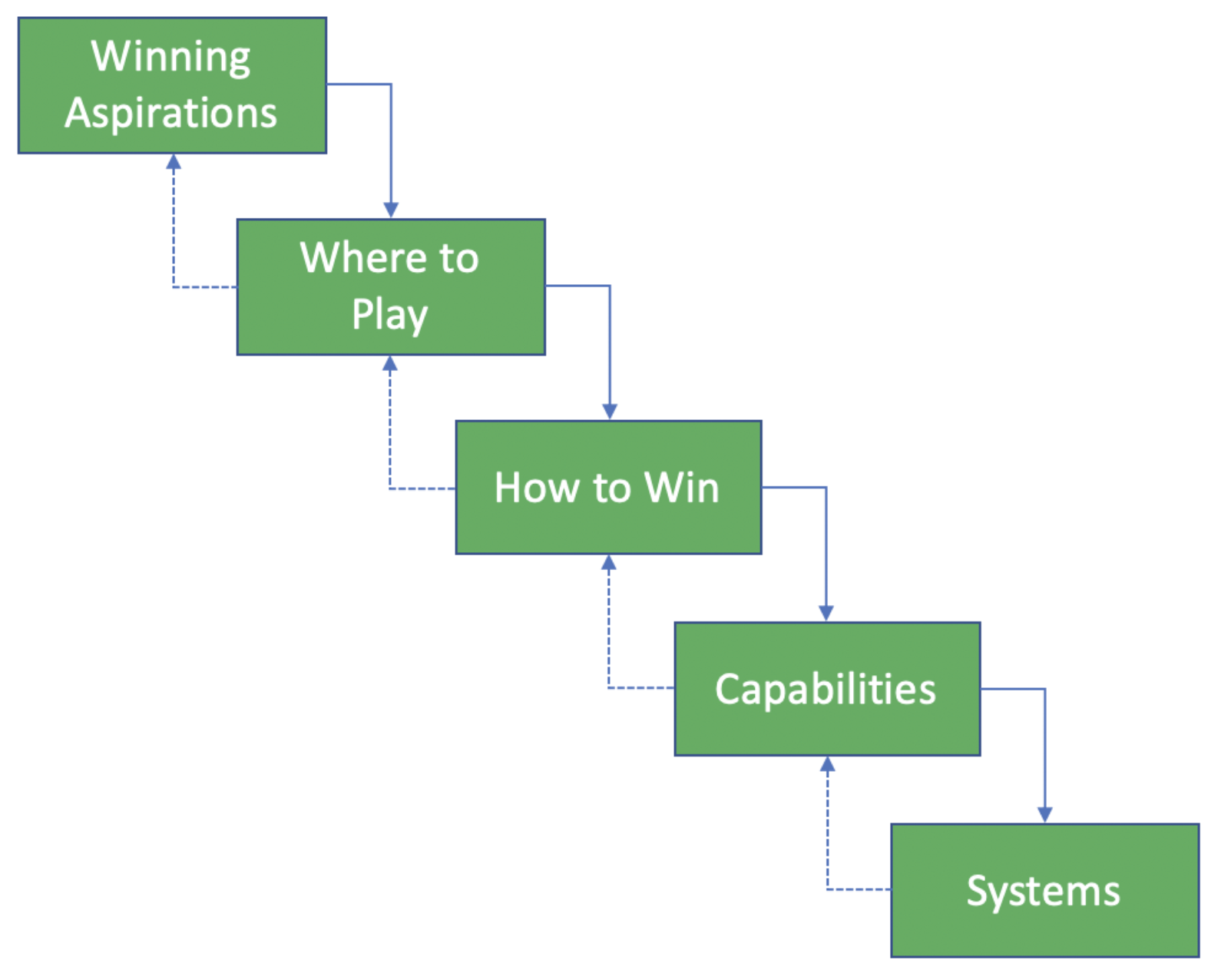 Winning Aspirations

Where to Play

How to Win

Capabilities

Systems